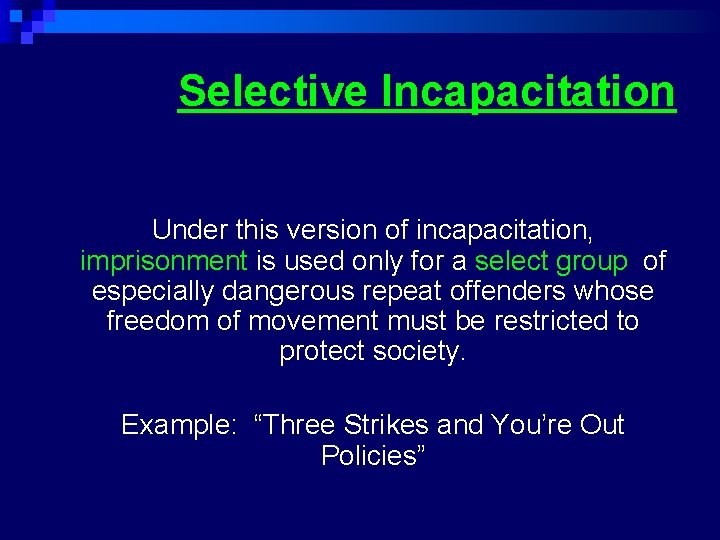 Selective Incapacitation

Under this version of incapacitation, imprisonment is used only for a select group of especially dangerous repeat offenders whose freedom of movement must be restricted to protect society.

Example: “Three Strikes and You’re Out Policies”